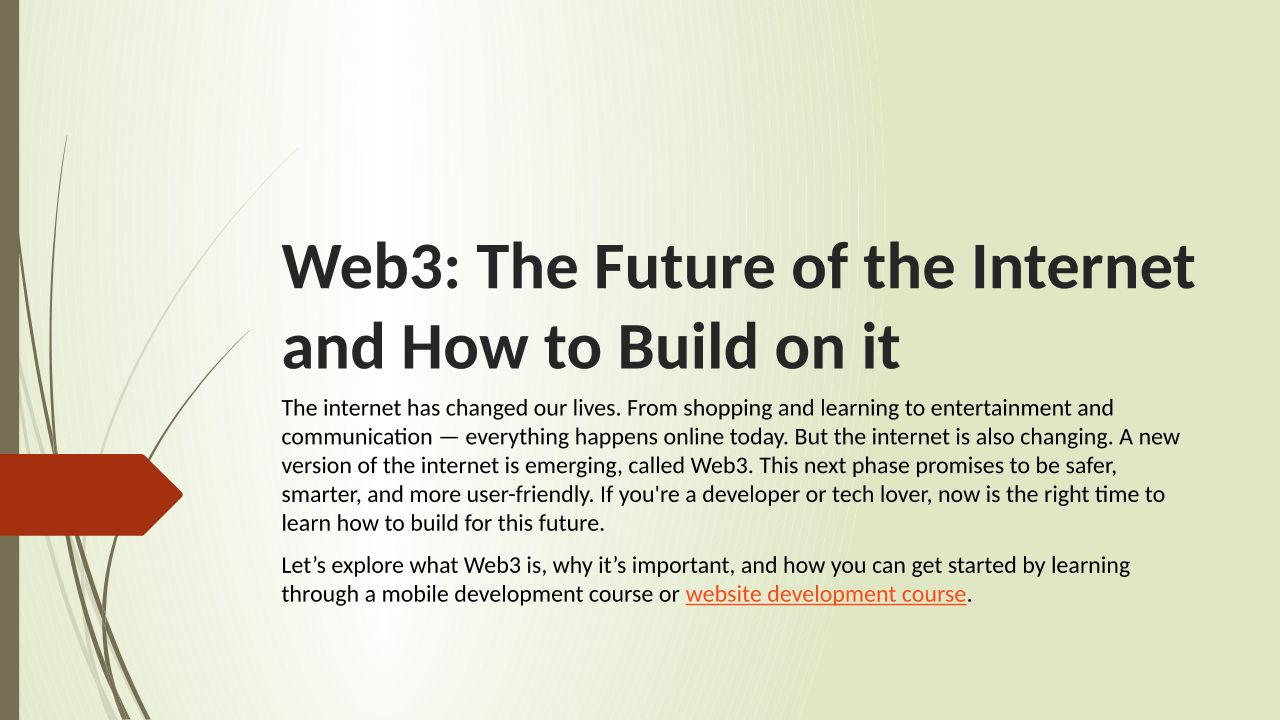 Web3: The Future of the Internet and How to Build on it

The internet has changed our lives. From shopping and learning to entertainment and communication — everything happens online today. But the internet is also changing. A new version of the internet is emerging, called Web3. This next phase promises to be safer, smarter, and more user-friendly. If you're a developer or tech lover, now is the right time to learn how to build for this future.

Let’s explore what Web3 is, why it’s important, and how you can get started by learning through a mobile development course or website development course.